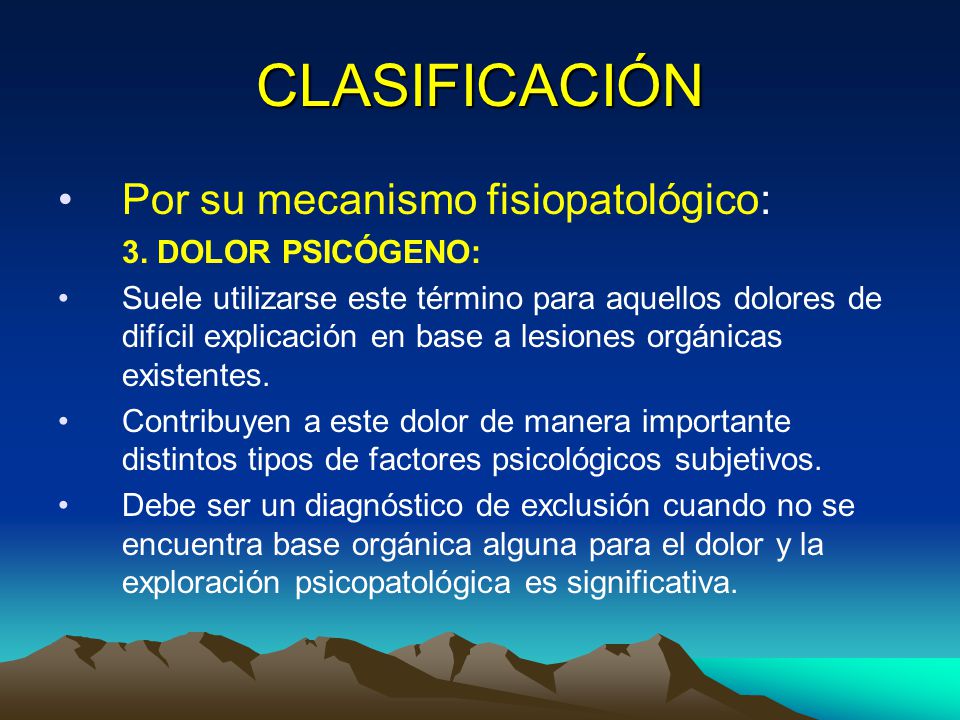 CLASIFICACIÓN

• Por su mecanismo fisiopatológico:

3. DOLOR PSICÓGENO:

• Suele utilizarse este término para aquellos dolores de difícil explicación en base a lesiones orgánicas existentes.

• Contribuyen a este dolor de manera importante distintos tipos de factores psicológicos subjetivos.

• Debe ser un diagnóstico de exclusión cuando no se encuentra base orgánica alguna para el dolor y la exploración psicopatológica es significativa.